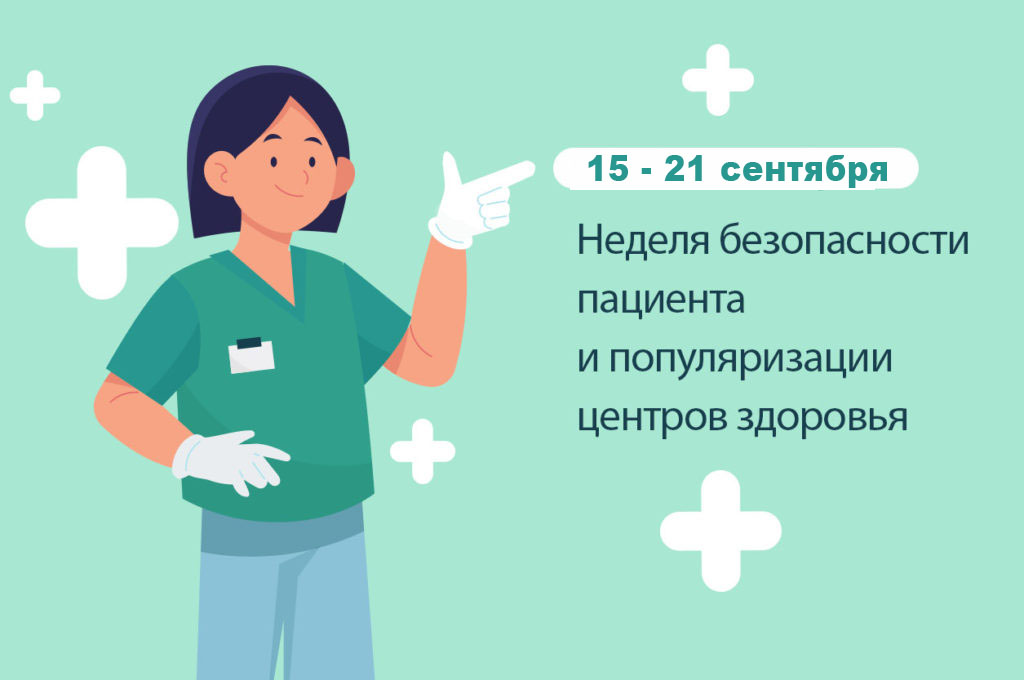 15 - 21 сентября

Неделя безопасности пациента и популяризации центров здоровья